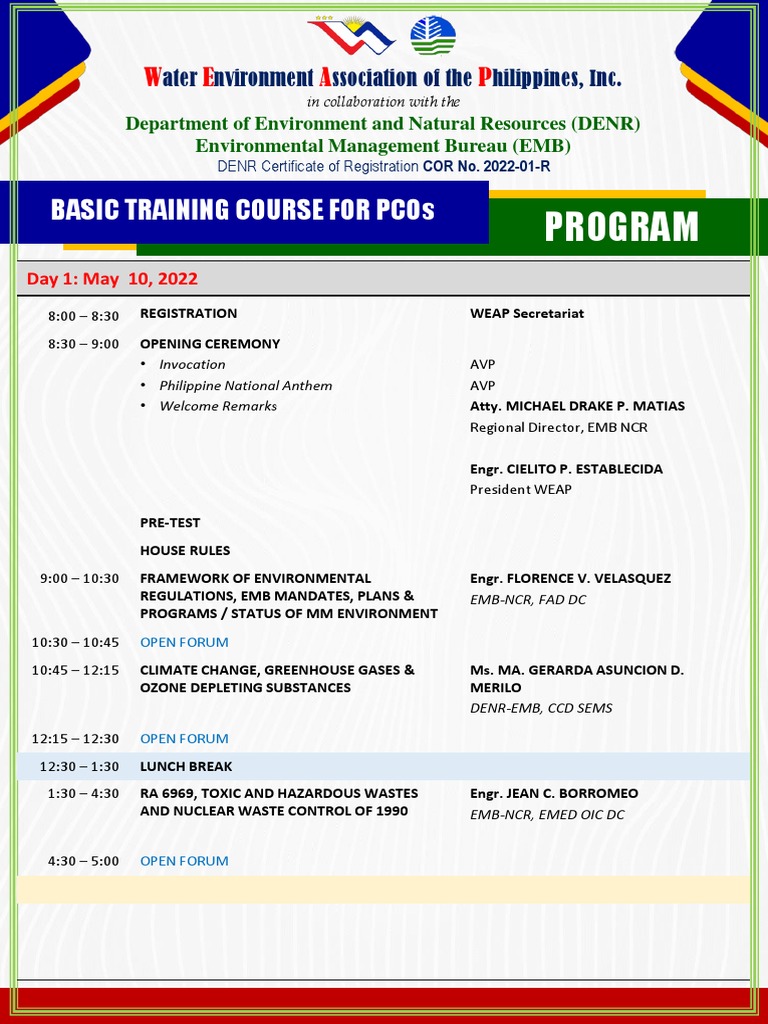 Water Environment Association of the Philippines, Inc.
in collaboration with the
Department of Environment and Natural Resources (DENR)
Environmental Management Bureau (EMB)
DENR Certificate of Registration COR No. 2022-01-R

BASIC TRAINING COURSE FOR PCOs

PROGRAM

Day 1: May 10, 2022

| | | |
|---|---|---|
| 8:00 – 8:30 | REGISTRATION | WEAP Secretariat |
| 8:30 – 9:00 | OPENING CEREMONY | |
| | • Invocation | AVP |
| | • Philippine National Anthem | AVP |
| | • Welcome Remarks | Atty. MICHAEL DRAKE P. MATIAS Regional Director, EMB NCR |
| | | Engr. CIELITO P. ESTABLECIDA President WEAP |
| | PRE-TEST | |
| | HOUSE RULES | |
| 9:00 – 10:30 | FRAMEWORK OF ENVIRONMENTAL REGULATIONS, EMB MANDATES, PLANS & PROGRAMS / STATUS OF MM ENVIRONMENT | Engr. FLORENCE V. VELASQUEZ EMB-NCR, FAD DC |
| 10:30 – 10:45 | OPEN FORUM | |
| 10:45 – 12:15 | CLIMATE CHANGE, GREENHOUSE GASES & OZONE DEPLETING SUBSTANCES | Ms. MA. GERARDA ASUNCION D. MERILO DENR-EMB, CCD SEMS |
| 12:15 – 12:30 | OPEN FORUM | |
| 12:30 – 1:30 | LUNCH BREAK | |
| 1:30 – 4:30 | RA 6969, TOXIC AND HAZARDOUS WASTES AND NUCLEAR WASTE CONTROL OF 1990 | Engr. JEAN C. BORROMEO EMB-NCR, EMED OIC DC |
| 4:30 – 5:00 | OPEN FORUM | |